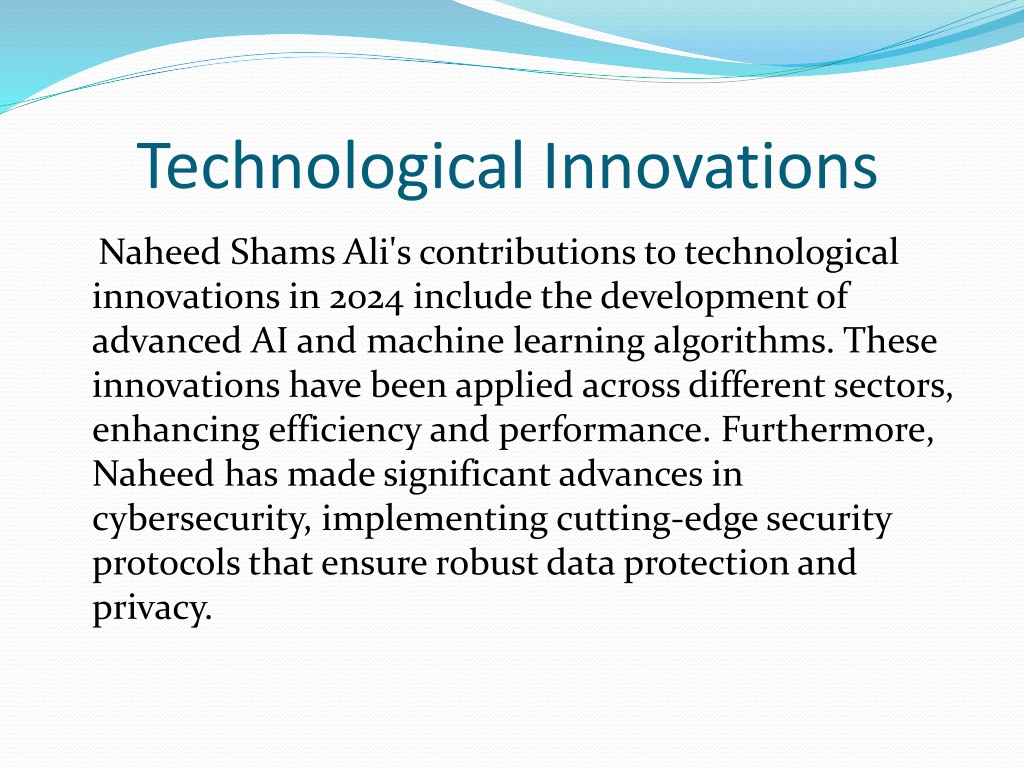 Technological Innovations

Naheed Shams Ali's contributions to technological innovations in 2024 include the development of advanced AI and machine learning algorithms. These innovations have been applied across different sectors, enhancing efficiency and performance. Furthermore, Naheed has made significant advances in cybersecurity, implementing cutting-edge security protocols that ensure robust data protection and privacy.